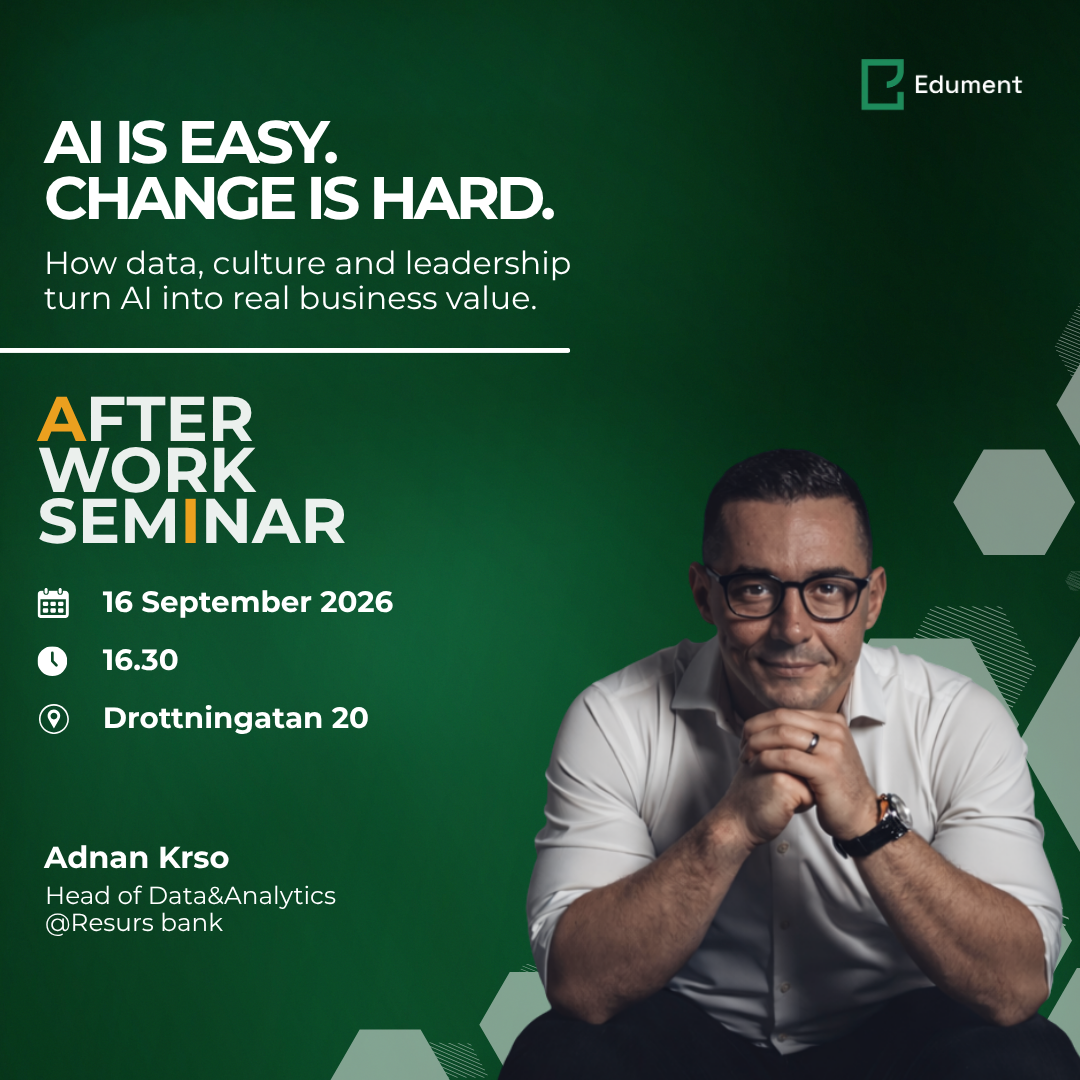 Edument

AI IS EASY.
CHANGE IS HARD.

How data, culture and leadership turn AI into real business value.

AFTER
WORK
SEMINAR

16 September 2026

16.30

Drottningatan 20

Adnan Krso
Head of Data&Analytics
@Resurs bank